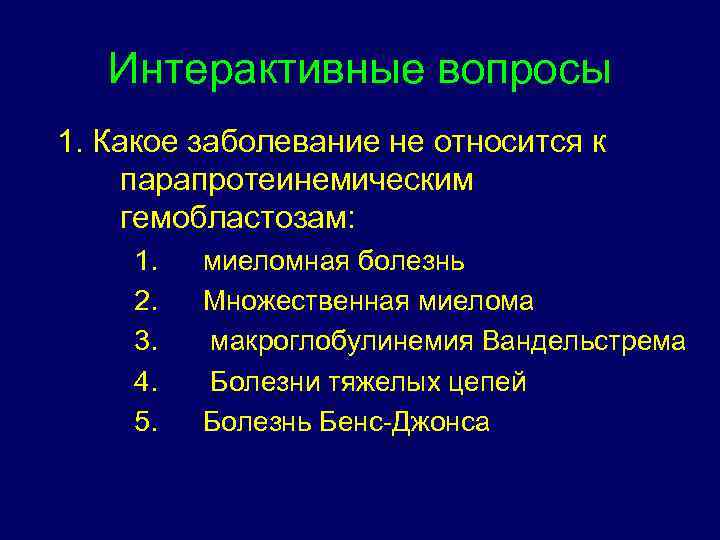 Интерактивные вопросы

1. Какое заболевание не относится к парапротеинемическим гемобластозам:

1. миеломная болезнь
2. Множественная миелома
3. макроглобулинемия Вандельстрема
4. Болезни тяжелых цепей
5. Болезнь Бенс-Джонса